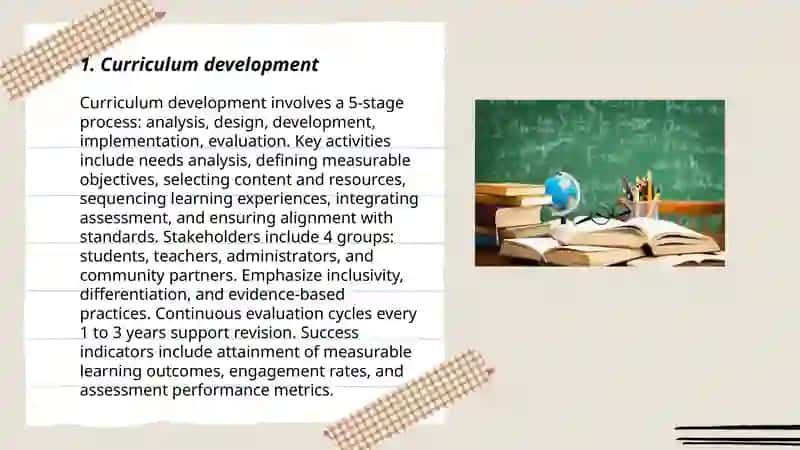 1. Curriculum development

Curriculum development involves a 5-stage process: analysis, design, development, implementation, evaluation. Key activities include needs analysis, defining measurable objectives, selecting content and resources, sequencing learning experiences, integrating assessment, and ensuring alignment with standards. Stakeholders include 4 groups: students, teachers, administrators, and community partners. Emphasize inclusivity, differentiation, and evidence-based practices. Continuous evaluation cycles every 1 to 3 years support revision. Success indicators include attainment of measurable learning outcomes, engagement rates, and assessment performance metrics.